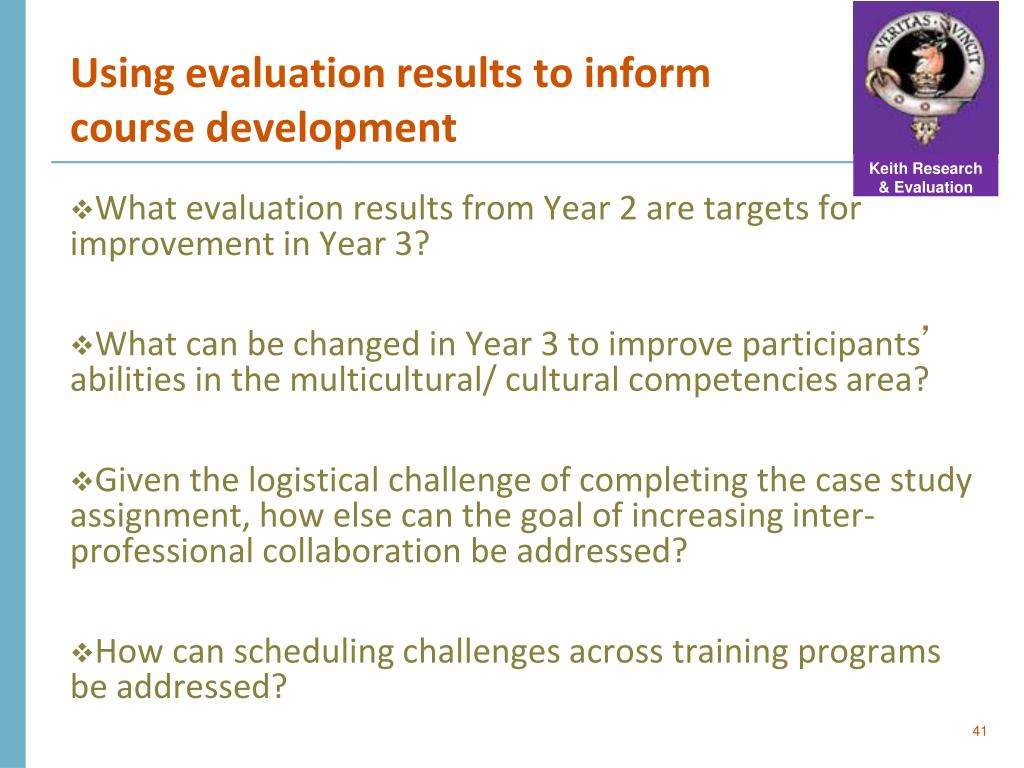 Using evaluation results to inform course development

VERITAS VINCIT

Keith Research & Evaluation

❖What evaluation results from Year 2 are targets for improvement in Year 3?

❖What can be changed in Year 3 to improve participants' abilities in the multicultural/ cultural competencies area?

❖Given the logistical challenge of completing the case study assignment, how else can the goal of increasing inter-professional collaboration be addressed?

❖How can scheduling challenges across training programs be addressed?

41